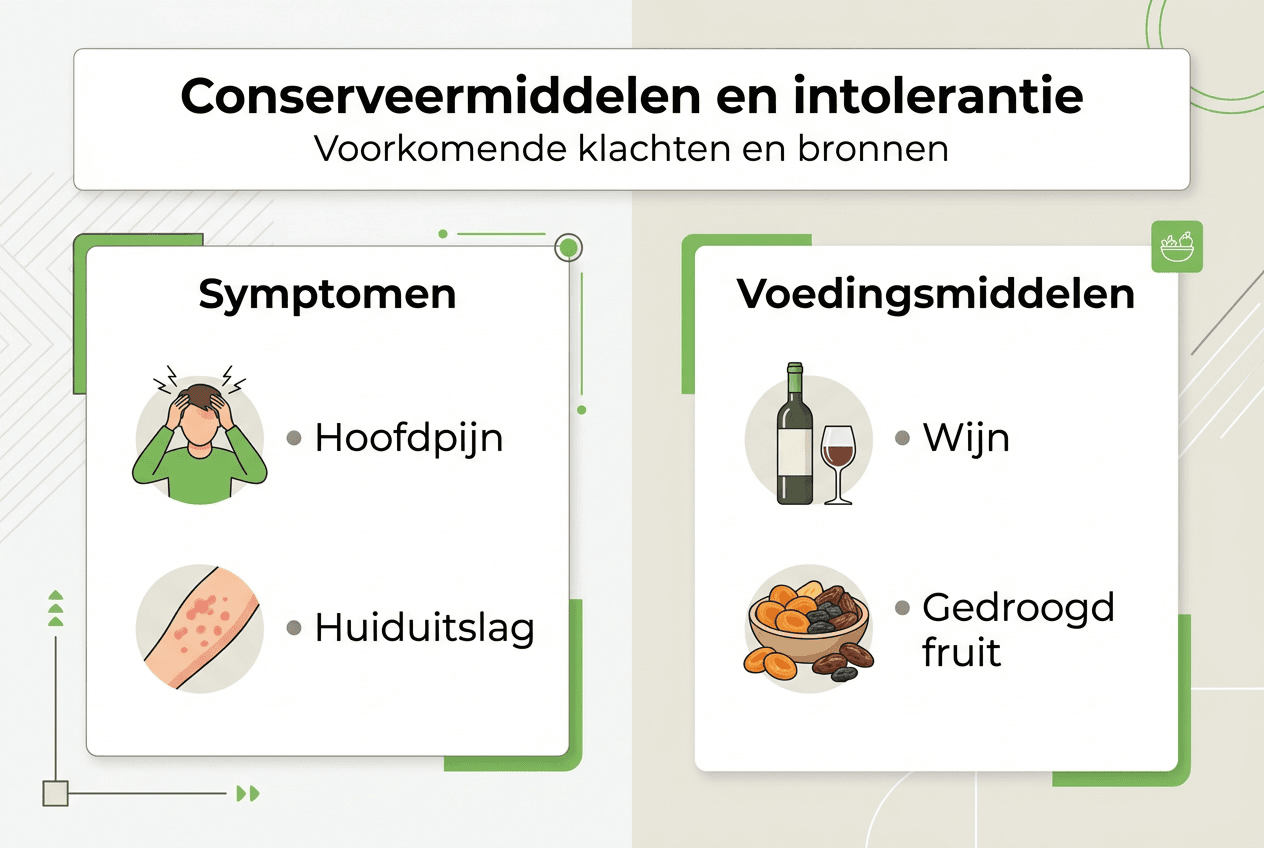 Conserveermiddelen en intolerantie
Voorkomende klachten en bronnen

Symptomen

Hoofdpijn

Huiduitslag

Voedingsmiddelen

Wijn

Gedroogd fruit